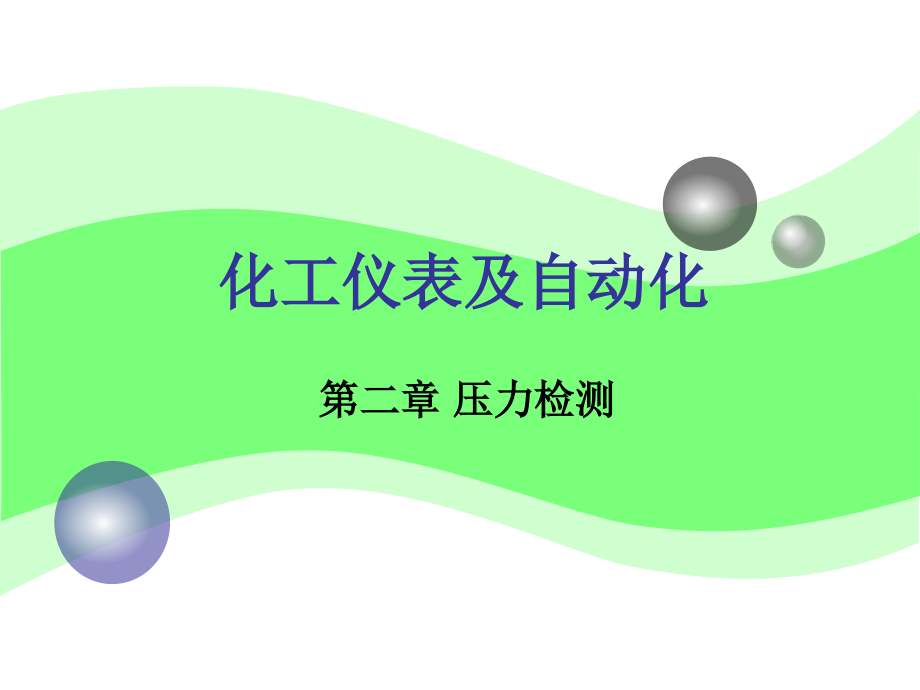 化工仪表及自动化

第二章 压力检测